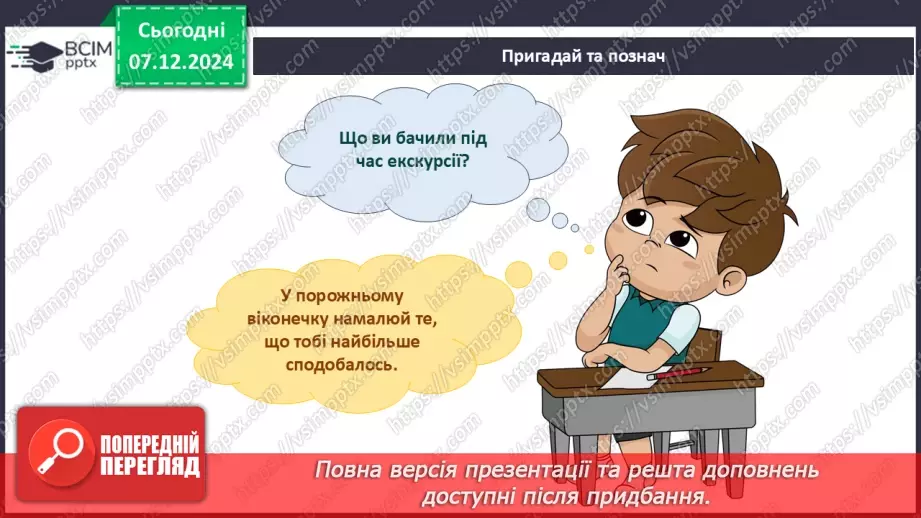 ВСІМ pptx

Сьогодні 07.12.2024

Пригадай та познач

Що ви бачили під час екскурсії?

У порожньому віконечку намалюй те, що тобі найбільше сподобалось.

ПОПЕРЕДНІЙ ПЕРЕГЛЯД

Повна версія презентації та решта доповнень доступні після придбання.

https://vsimpptx.com